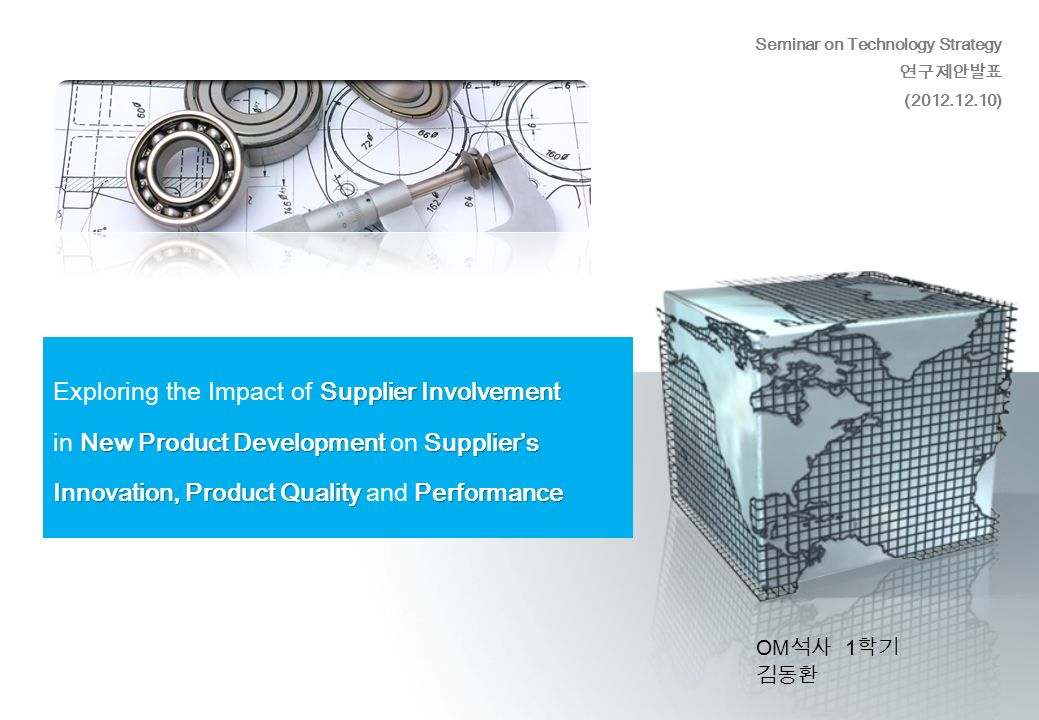 Seminar on Technology Strategy
연구제안발표
(2012.12.10)

Exploring the Impact of Supplier Involvement in New Product Development on Supplier's Innovation, Product Quality and Performance

OM석사 1학기
김동환